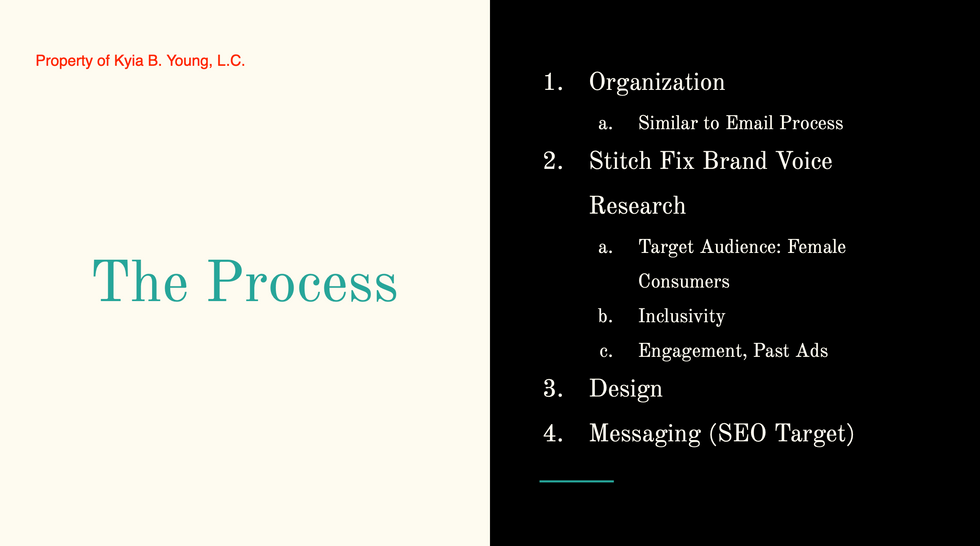 Property of Kyia B. Young, L.C.

The Process

1. Organization
a. Similar to Email Process
2. Stitch Fix Brand Voice Research
a. Target Audience: Female Consumers
b. Inclusivity
c. Engagement, Past Ads
3. Design
4. Messaging (SEO Target)